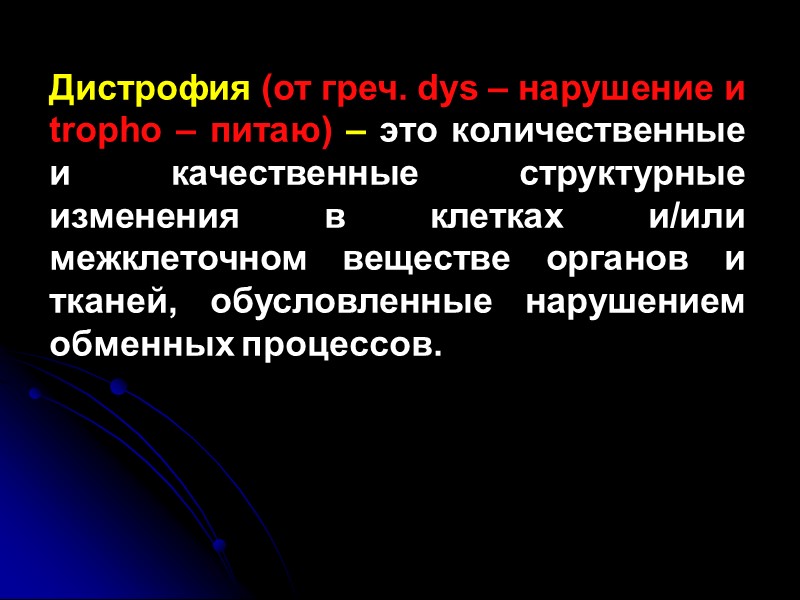 Дистрофия (от греч. dys – нарушение и tropho – питаю) – это количественные и качественные структурные изменения в клетках и/или межклеточном веществе органов и тканей, обусловленные нарушением обменных процессов.